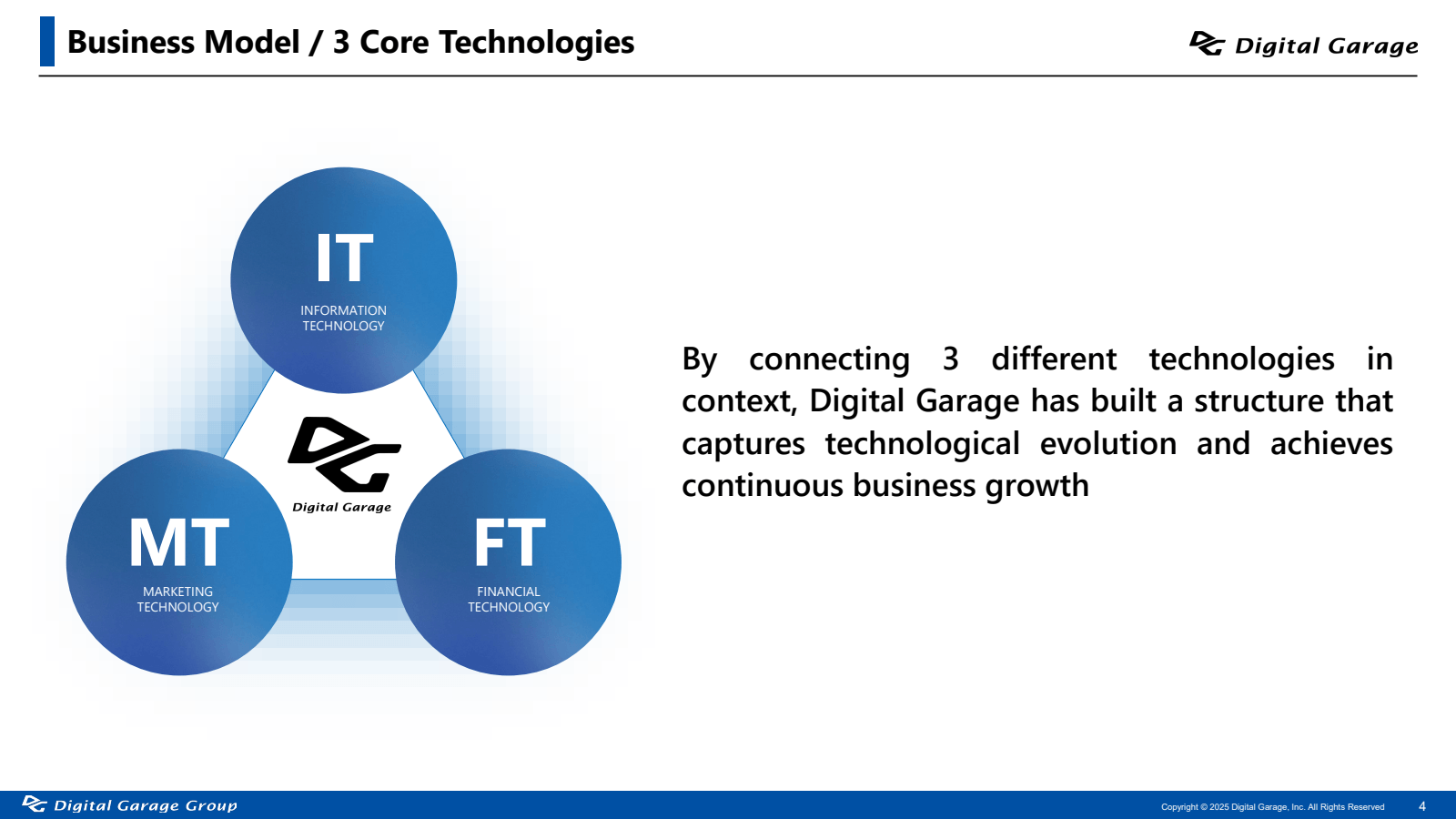 Business Model / 3 Core Technologies

Digital Garage

IT
INFORMATION TECHNOLOGY

Digital Garage

MT
MARKETING TECHNOLOGY

FT
FINANCIAL TECHNOLOGY

By connecting 3 different technologies in context, Digital Garage has built a structure that captures technological evolution and achieves continuous business growth

Digital Garage Group

Copyright © 2025 Digital Garage, Inc. All Rights Reserved

4